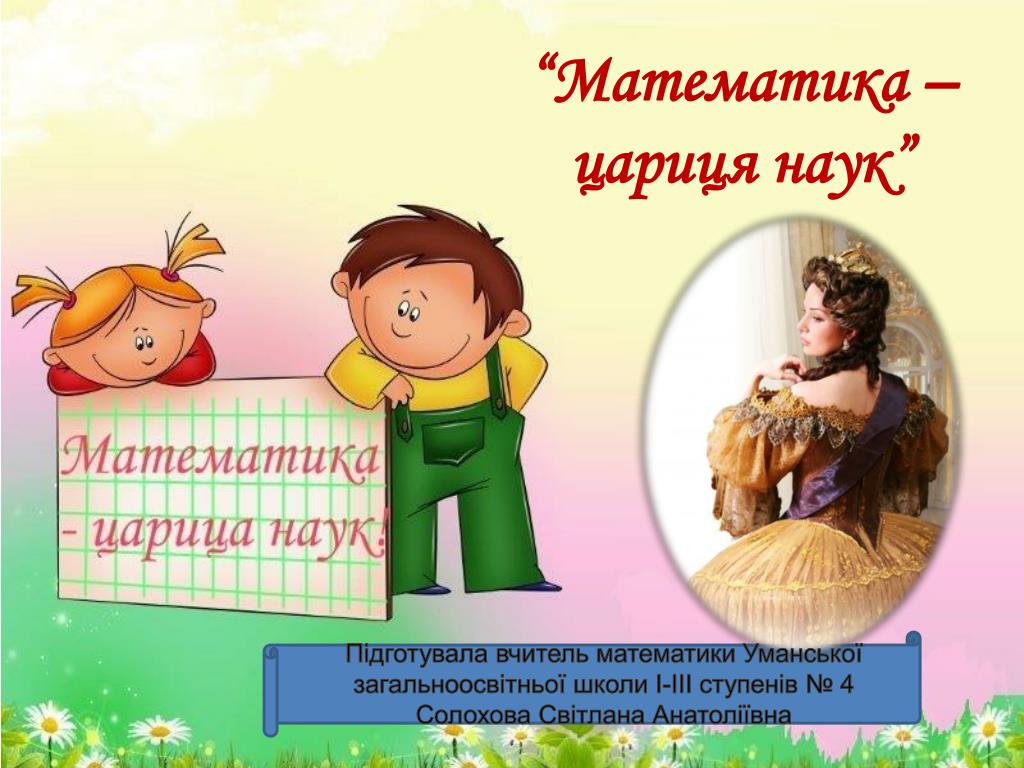 “Математика – цариця наук”

Математика - царица наук!

Підготувала вчитель математики Уманської загальноосвітньої школи І-ІІІ ступенів № 4 Солохова Світлана Анатоліївна